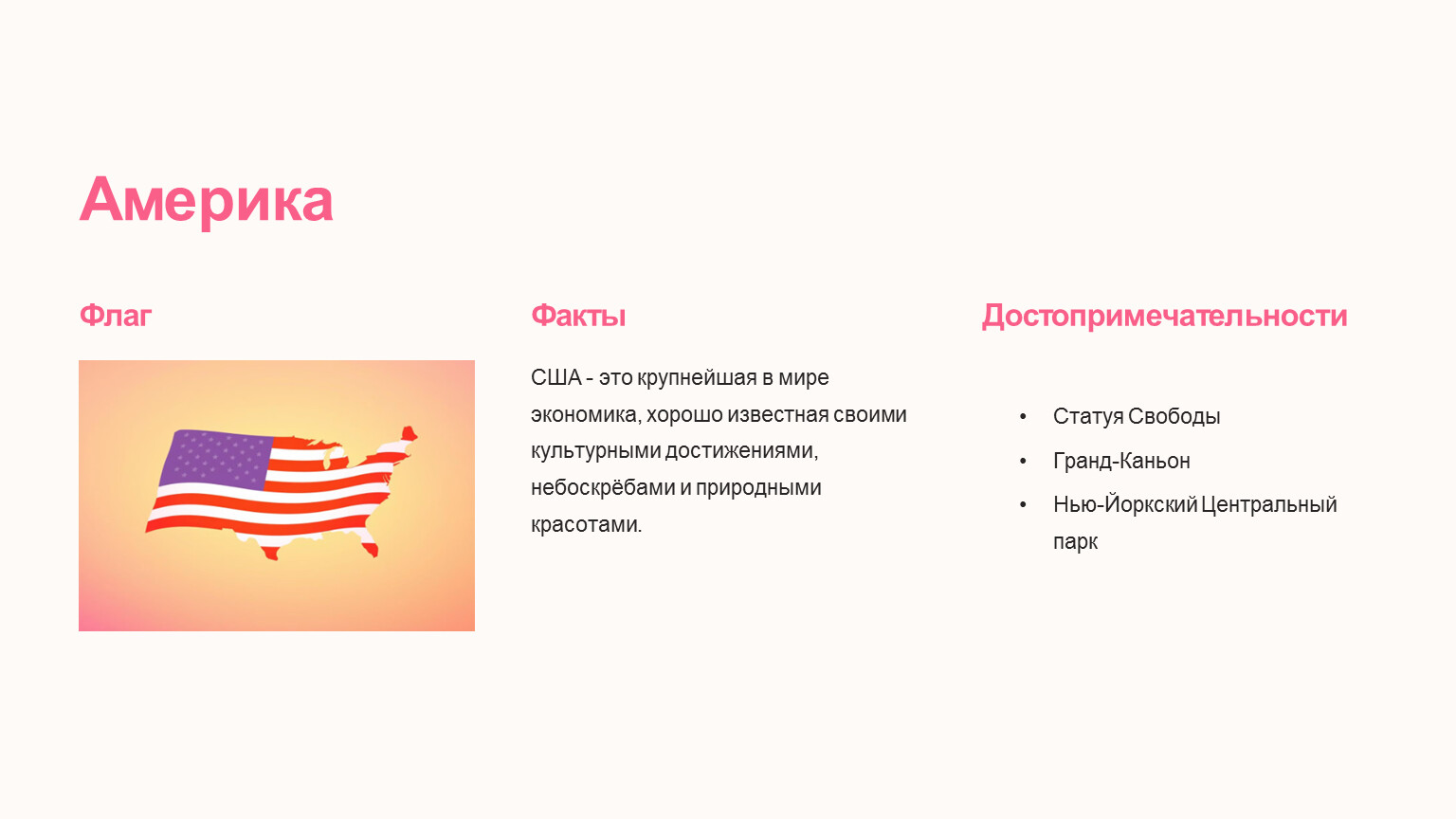 Америка

Флаг

Факты

США - это крупнейшая в мире экономика, хорошо известная своими культурными достижениями, небоскрёбами и природными красотами.

Достопримечательности

• Статуя Свободы
• Гранд-Каньон
• Нью-Йоркский Центральный парк